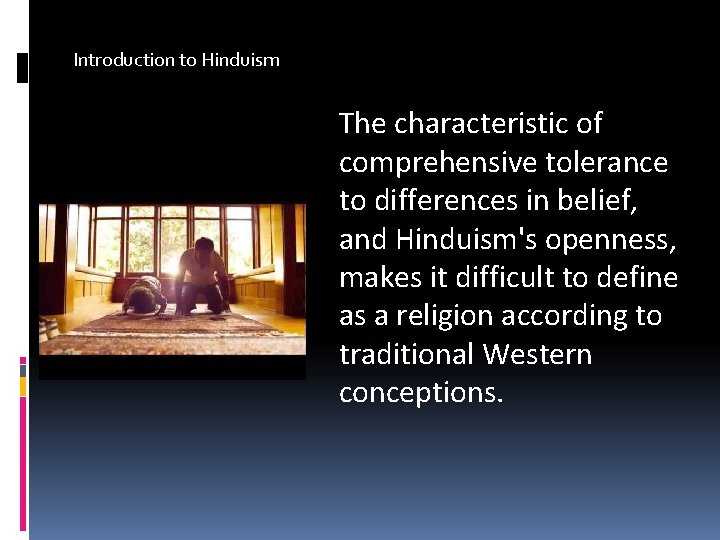 Introduction to Hinduism

The characteristic of comprehensive tolerance to differences in belief, and Hinduism's openness, makes it difficult to define as a religion according to traditional Western conceptions.